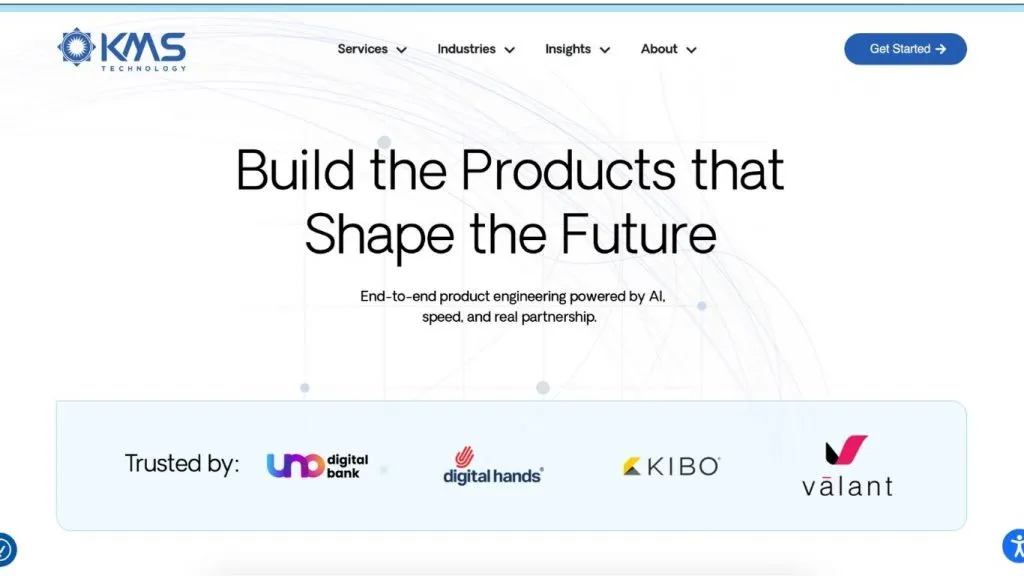 KMS TECHNOLOGY

Services Industries Insights About

Get Started →

Build the Products that Shape the Future

End-to-end product engineering powered by AI, speed, and real partnership.

Trusted by:

uno digital bank

digital hands

KIBO

vālant